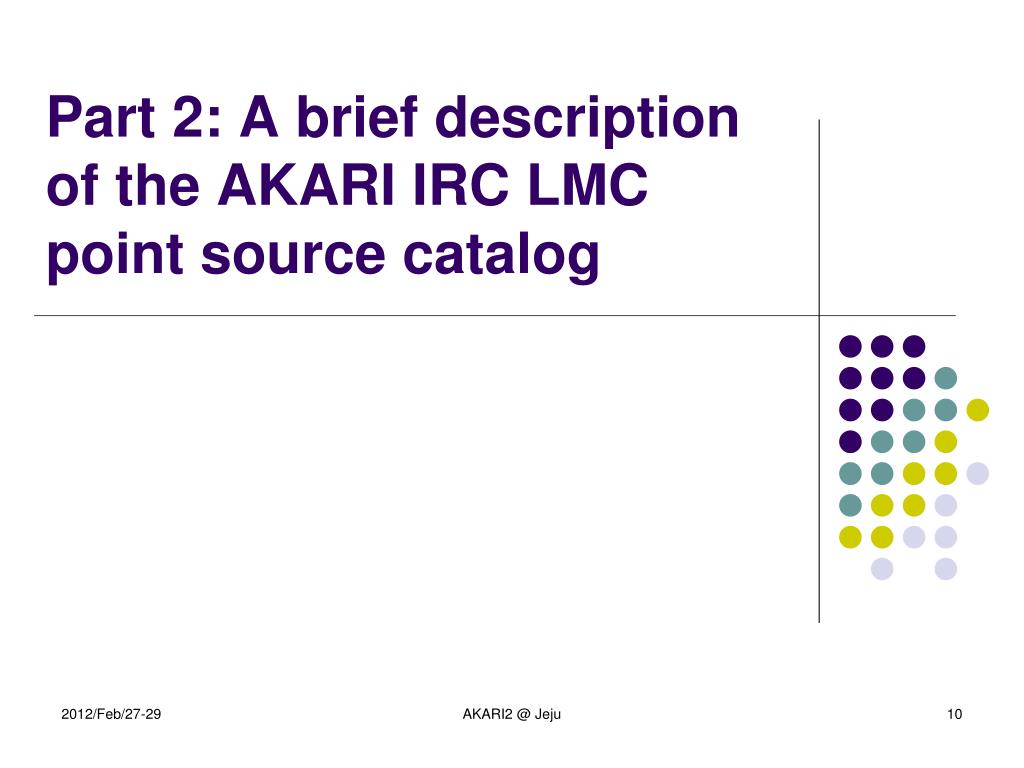 Part 2: A brief description of the AKARI IRC LMC point source catalog

2012/Feb/27-29

AKARI2 @ Jeju

10